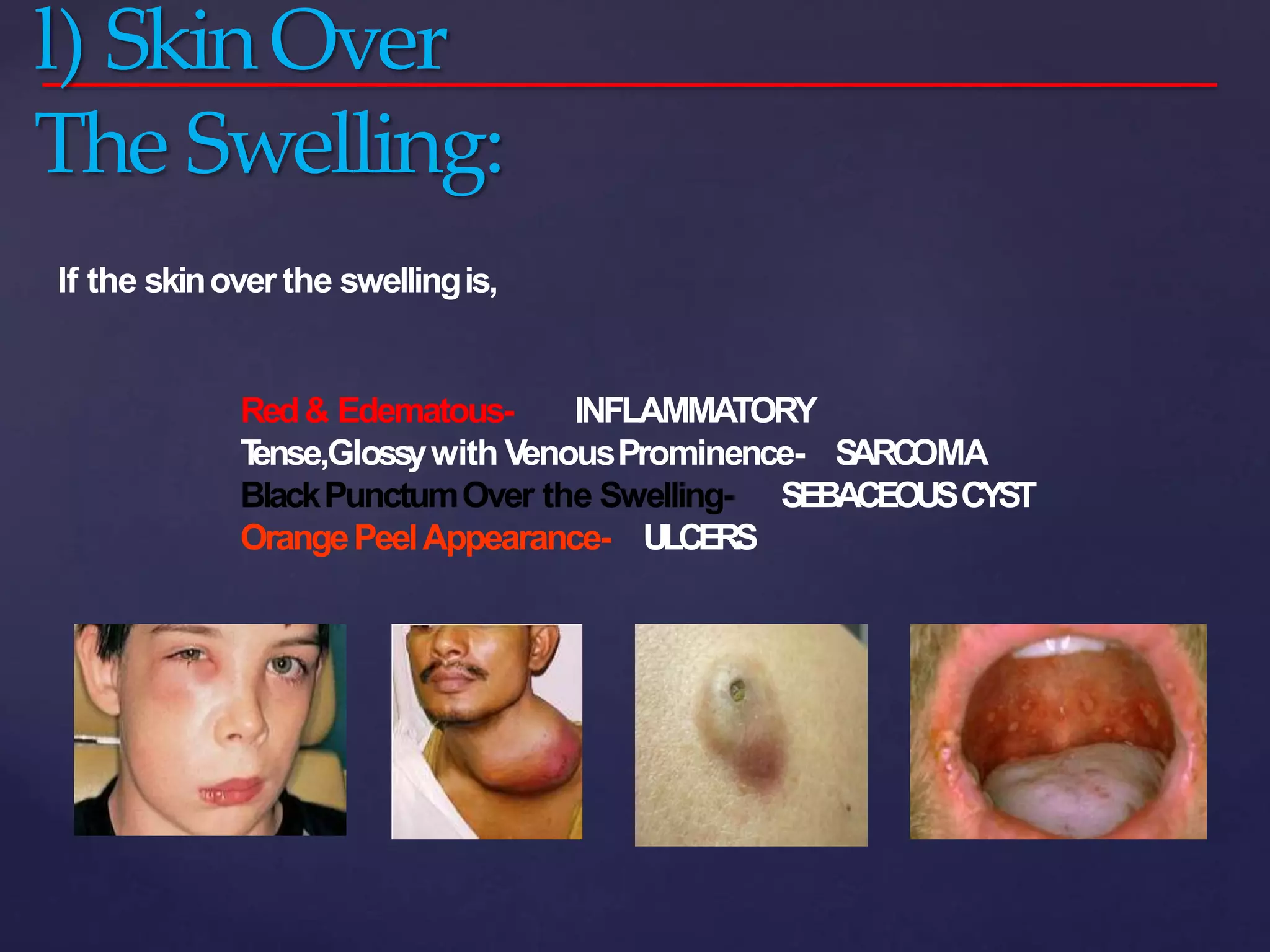 1) Skin Over The Swelling:

If the skin over the swelling is,

Red & Edematous- INFLAMMATORY
Tense,Glossy with Venous Prominence- SARCOMA
Black Punctum Over the Swelling- SEBACEOUS CYST
Orange Peel Appearance- ULCERS